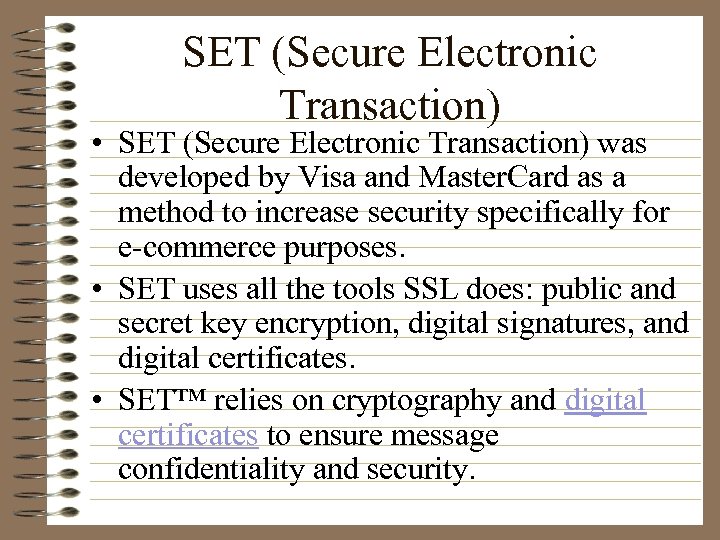 SET (Secure Electronic Transaction)

• SET (Secure Electronic Transaction) was developed by Visa and MasterCard as a method to increase security specifically for e-commerce purposes.

• SET uses all the tools SSL does: public and secret key encryption, digital signatures, and digital certificates.

• SET™ relies on cryptography and digital certificates to ensure message confidentiality and security.